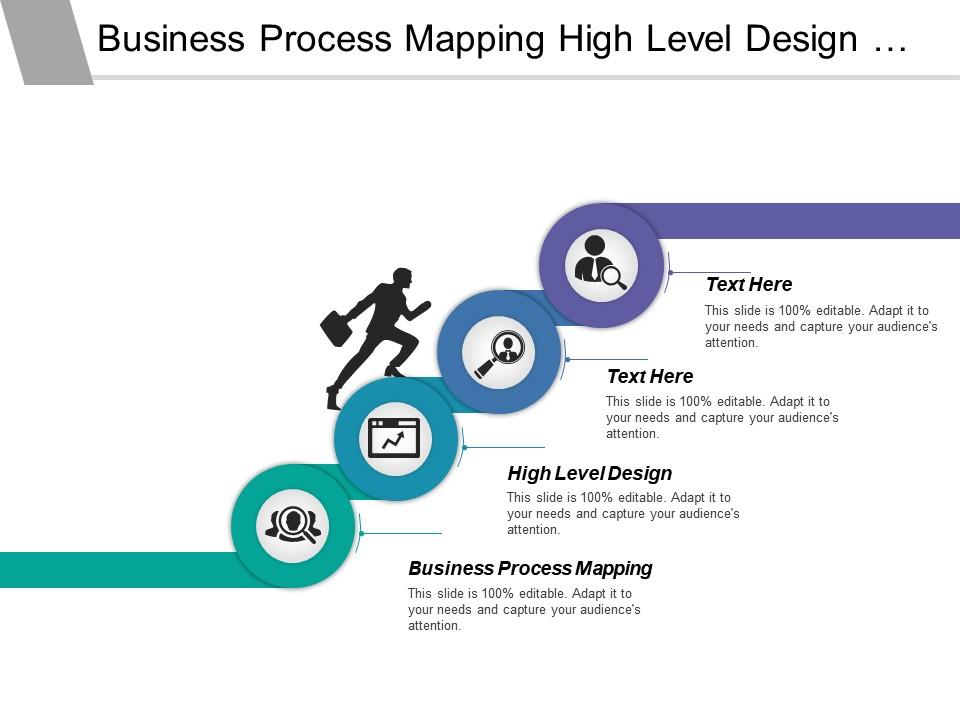 Business Process Mapping High Level Design …

Text Here

This slide is 100% editable. Adapt it to your needs and capture your audience's attention.

Text Here

This slide is 100% editable. Adapt it to your needs and capture your audience's attention.

High Level Design

This slide is 100% editable. Adapt it to your needs and capture your audience's attention.

Business Process Mapping

This slide is 100% editable. Adapt it to your needs and capture your audience's attention.